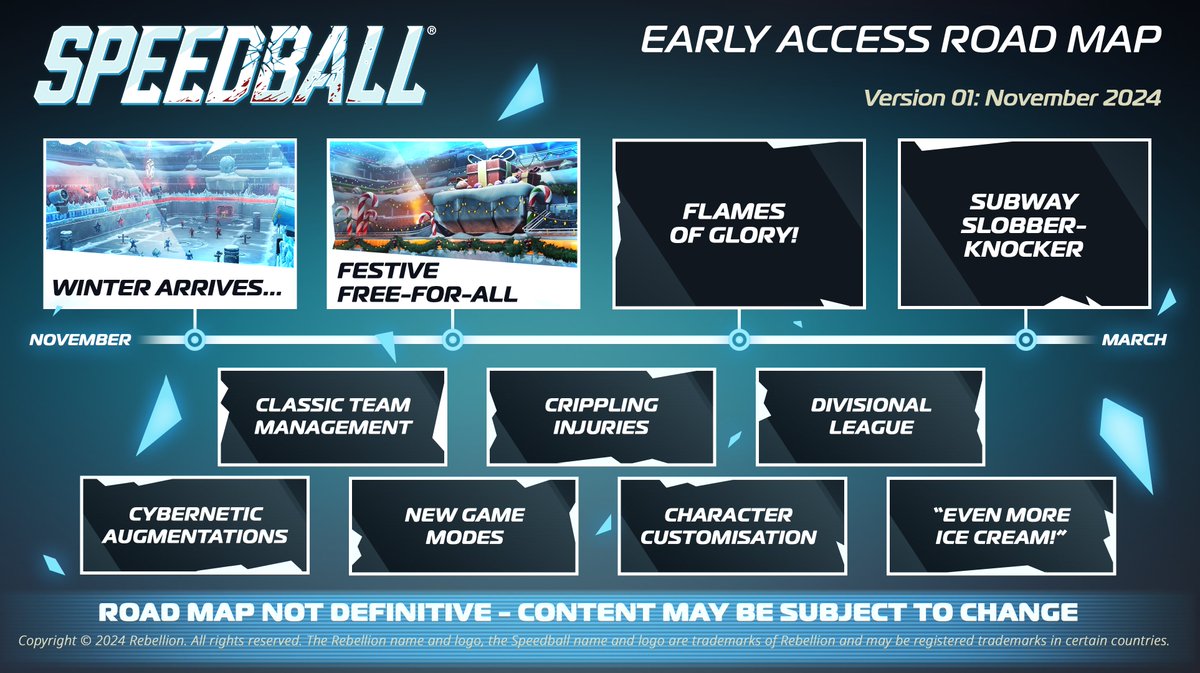 SPEEDBALL®

EARLY ACCESS ROAD MAP

Version 01: November 2024

WINTER ARRIVES...

FESTIVE FREE-FOR-ALL

FLAMES OF GLORY!

SUBWAY SLOBBER-KNOCKER

NOVEMBER

MARCH

CLASSIC TEAM MANAGEMENT

CRIPPLING INJURIES

DIVISIONAL LEAGUE

CYBERNETIC AUGMENTATIONS

NEW GAME MODES

CHARACTER CUSTOMISATION

"EVEN MORE ICE CREAM!"

ROAD MAP NOT DEFINITIVE - CONTENT MAY BE SUBJECT TO CHANGE

Copyright © 2024 Rebellion. All rights reserved. The Rebellion name and logo, the Speedball name and logo are trademarks of Rebellion and may be registered trademarks in certain countries.